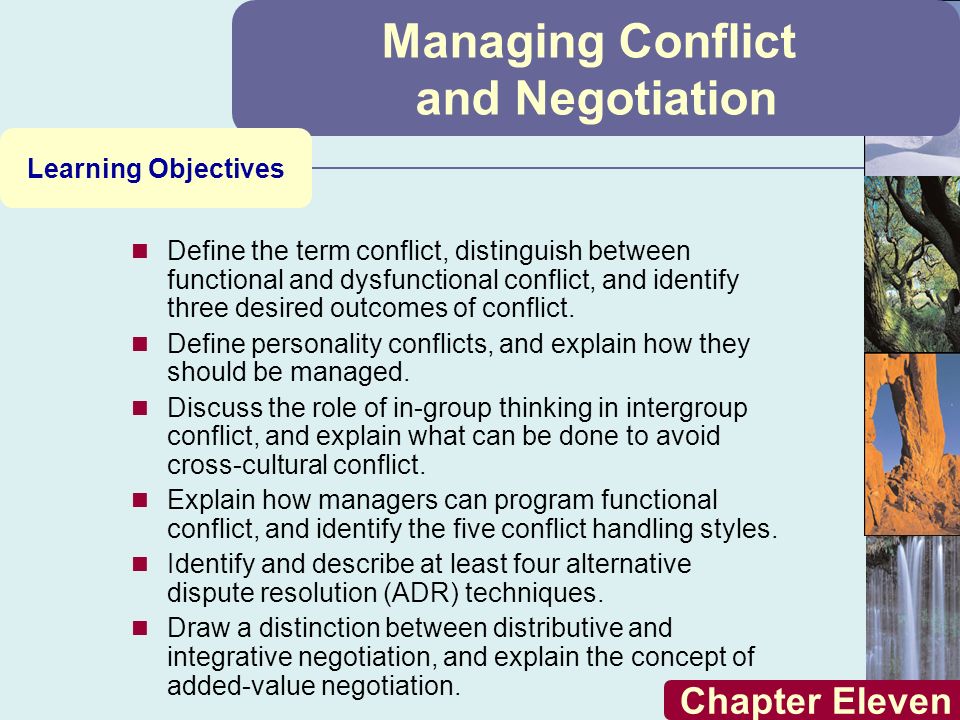 Managing Conflict and Negotiation

Learning Objectives

- Define the term conflict, distinguish between functional and dysfunctional conflict, and identify three desired outcomes of conflict.
- Define personality conflicts, and explain how they should be managed.
- Discuss the role of in-group thinking in intergroup conflict, and explain what can be done to avoid cross-cultural conflict.
- Explain how managers can program functional conflict, and identify the five conflict handling styles.
- Identify and describe at least four alternative dispute resolution (ADR) techniques.
- Draw a distinction between distributive and integrative negotiation, and explain the concept of added-value negotiation.

Chapter Eleven